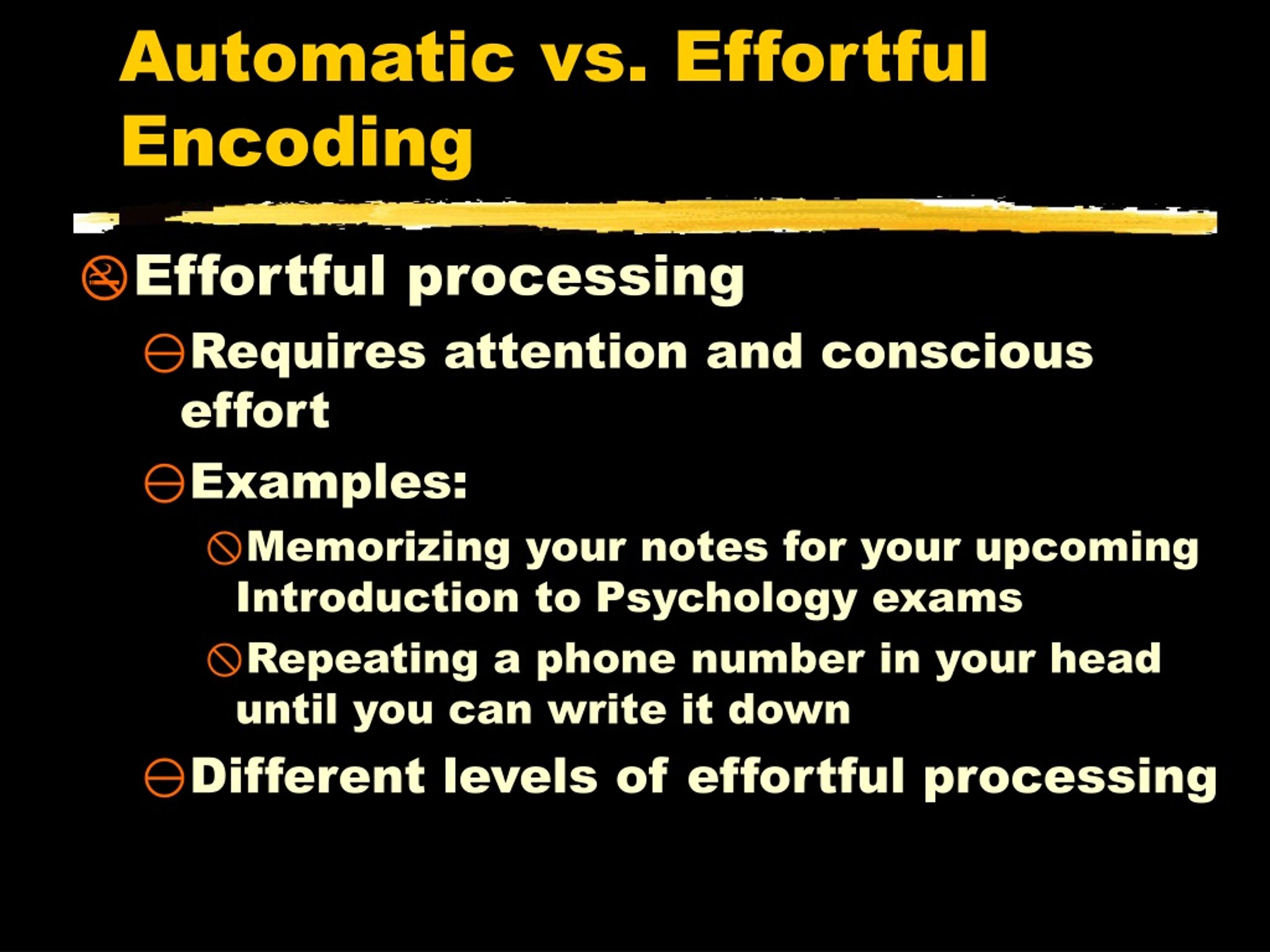 Automatic vs. Effortful Encoding

Effortful processing

Requires attention and conscious effort

Examples:

Memorizing your notes for your upcoming Introduction to Psychology exams

Repeating a phone number in your head until you can write it down

Different levels of effortful processing